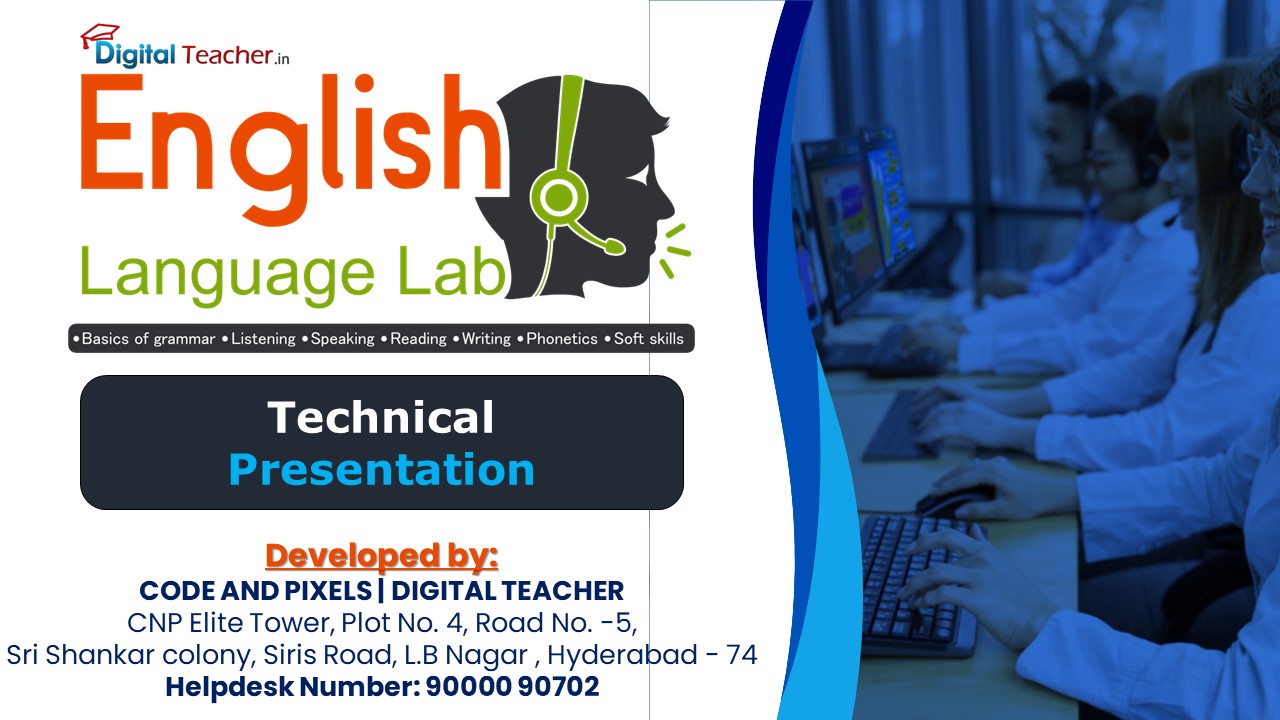 Digital Teacher.in

English Language Lab

•Basics of grammar •Listening •Speaking •Reading •Writing •Phonetics •Soft skills

Technical Presentation

Developed by:
CODE AND PIXELS | DIGITAL TEACHER
CNP Elite Tower, Plot No. 4, Road No. -5,
Sri Shankar colony, Siris Road, L.B Nagar , Hyderabad - 74
Helpdesk Number: 90000 90702